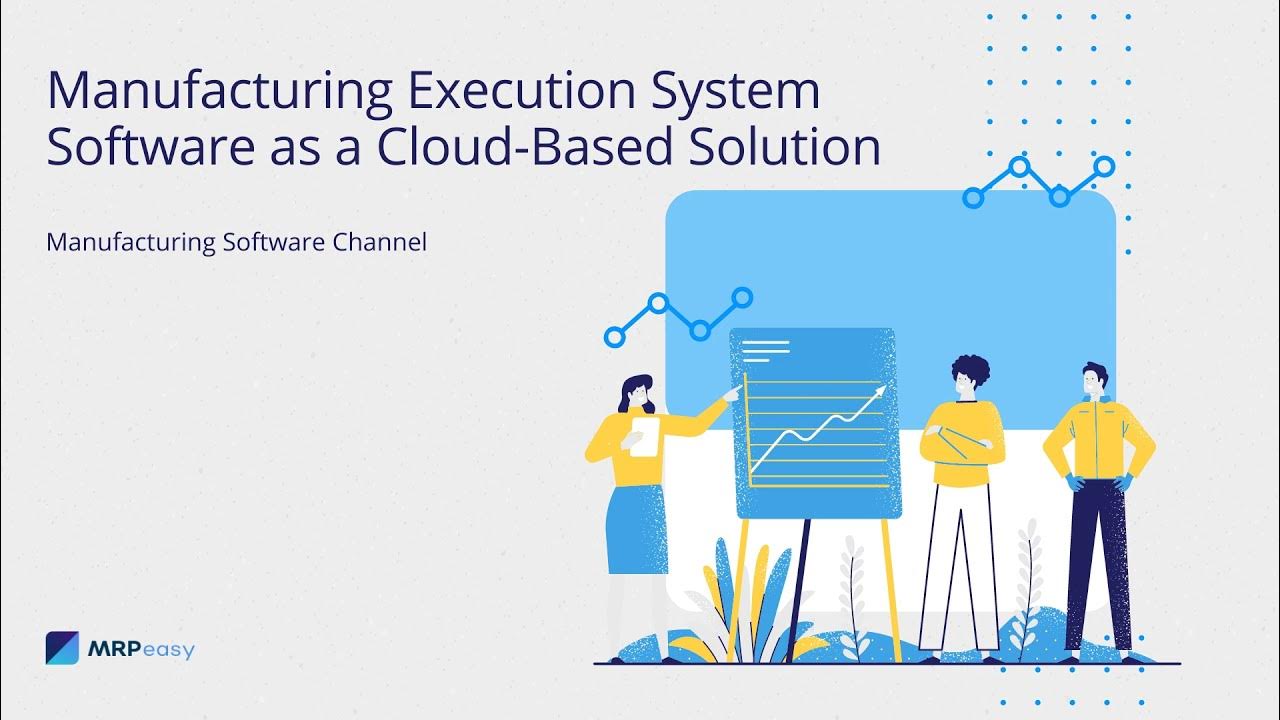 Manufacturing Execution System Software as a Cloud-Based Solution

Manufacturing Software Channel

MRPeasy